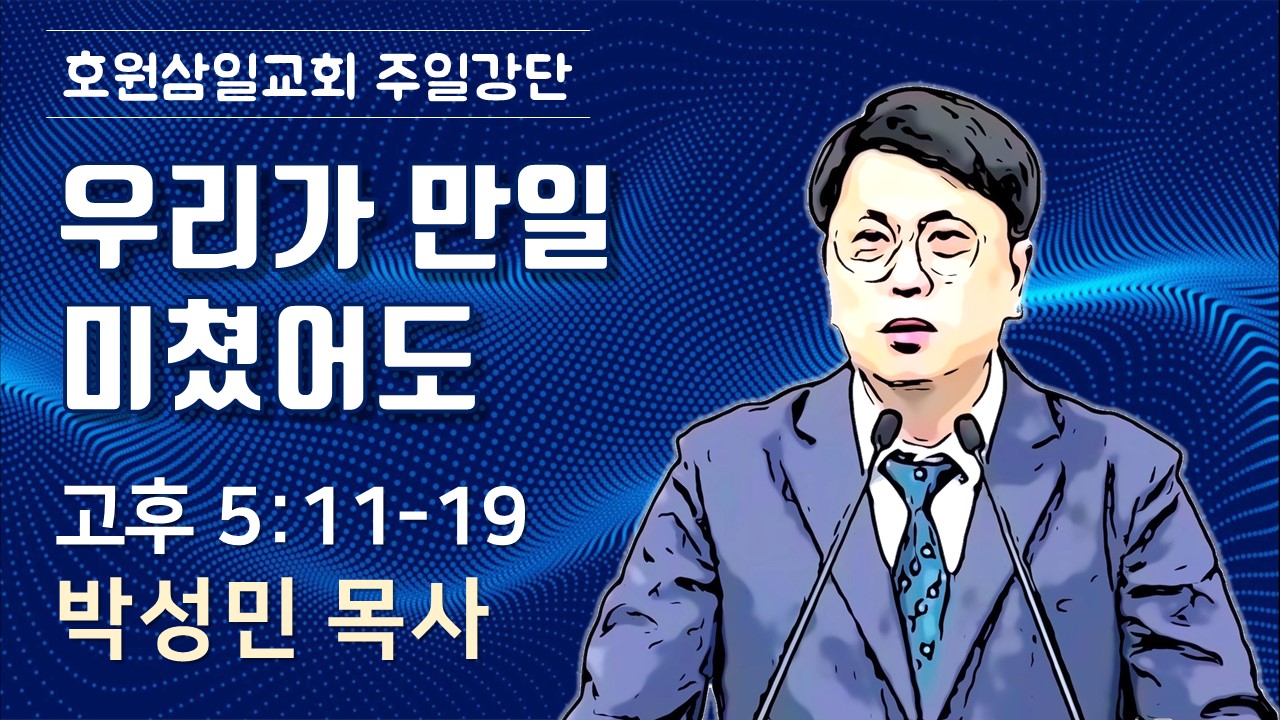 호원삼일교회 주일강단

우리가 만일 미쳤어도

고후 5:11-19
박성민 목사